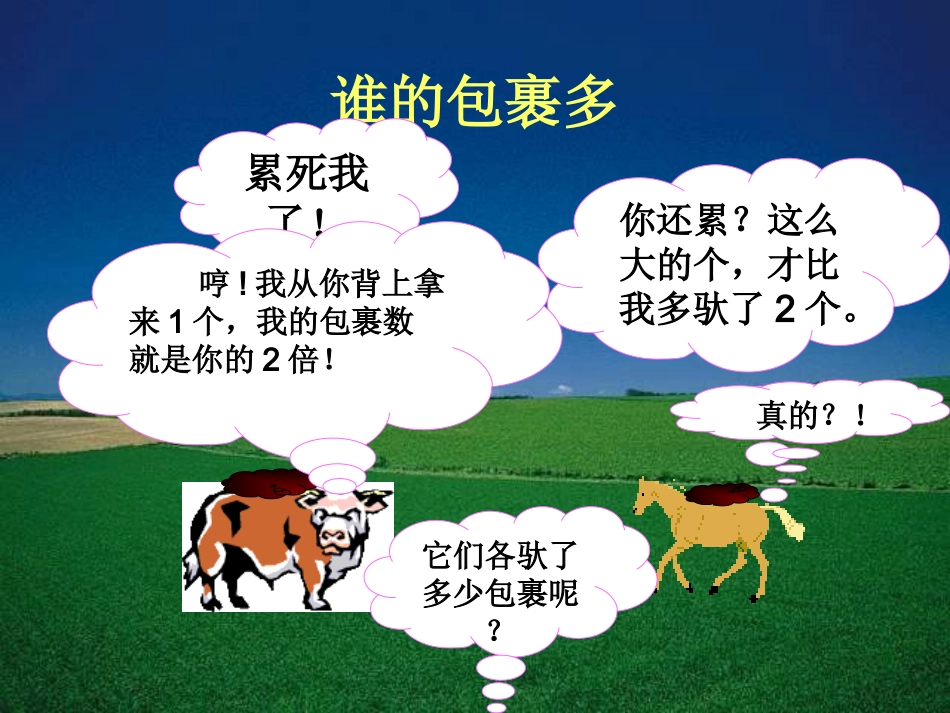 谁的包裹多

累死我了！

哼！我从你背上拿来 1 个，我的包裹数就是你的 2 倍！

你还累？这么大的个，才比我多驮了 2 个。

真的？！

它们各驮了多少包裹呢？